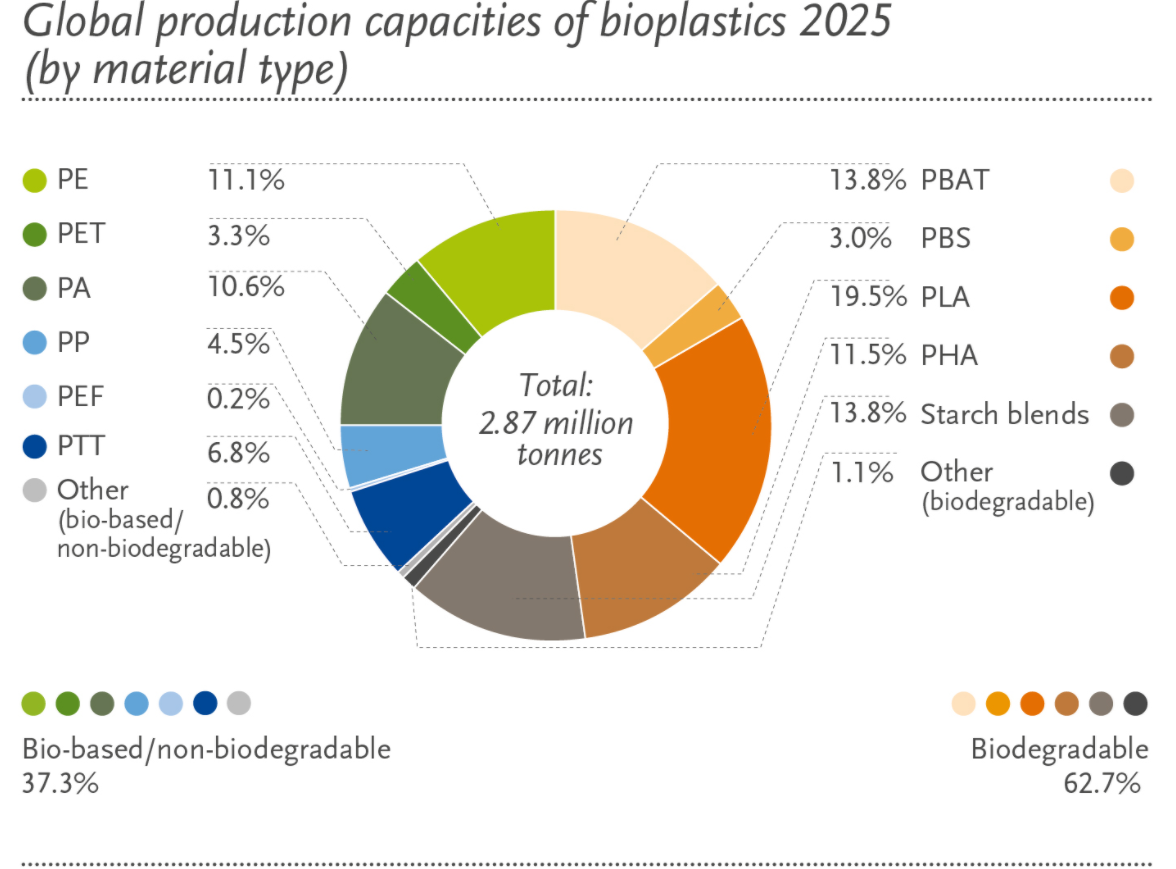 Global production capacities of bioplastics 2025 (by material type)

PE 11.1%
PET 3.3%
PA 10.6%
PP 4.5%
PEF 0.2%
PTT 6.8%
Other (bio-based/ non-biodegradable) 0.8%

Total: 2.87 million tonnes

13.8% PBAT
3.0% PBS
19.5% PLA
11.5% PHA
13.8% Starch blends
1.1% Other (biodegradable)

Bio-based/non-biodegradable 37.3%

Biodegradable 62.7%